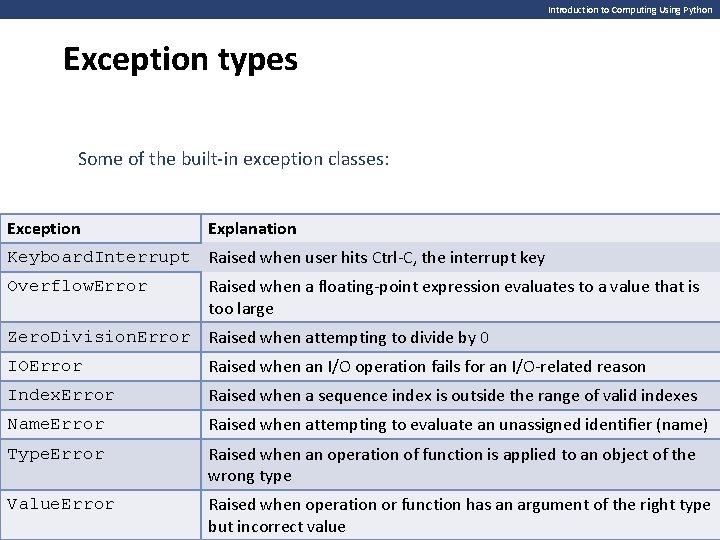 Introduction to Computing Using Python

Exception types

Some of the built-in exception classes:

| Exception | Explanation |
|---|---|
| KeyboardInterrupt | Raised when user hits Ctrl-C, the interrupt key |
| OverflowError | Raised when a floating-point expression evaluates to a value that is too large |
| ZeroDivisionError | Raised when attempting to divide by 0 |
| IOError | Raised when an I/O operation fails for an I/O-related reason |
| IndexError | Raised when a sequence index is outside the range of valid indexes |
| NameError | Raised when attempting to evaluate an unassigned identifier (name) |
| TypeError | Raised when an operation of function is applied to an object of the wrong type |
| ValueError | Raised when operation or function has an argument of the right type but incorrect value |